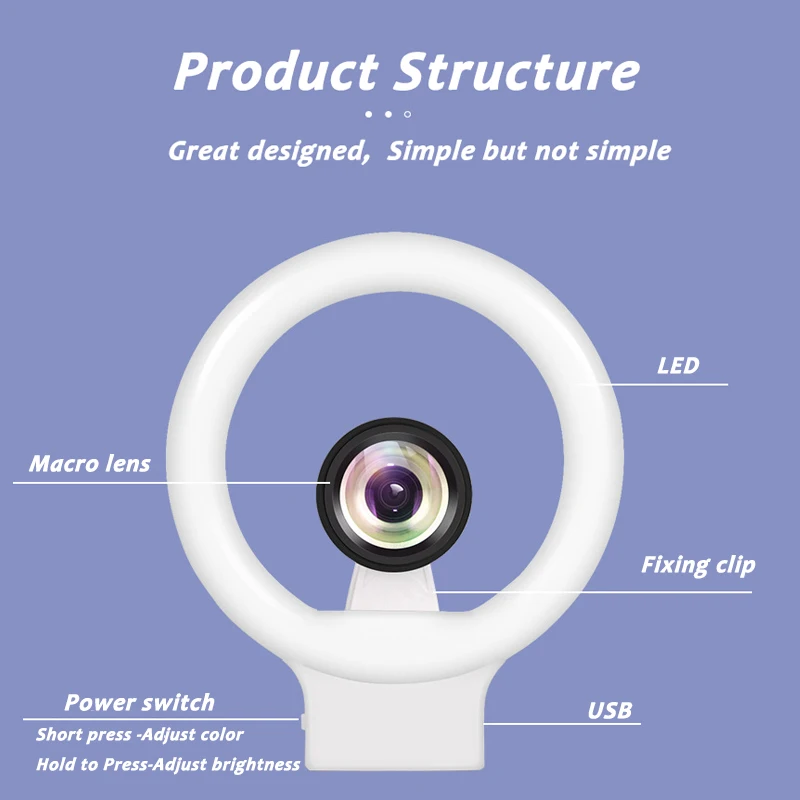 Product Structure

Great designed, Simple but not simple

LED

Macro lens

Fixing clip

Power switch
Short press -Adjust color
Hold to Press-Adjust brightness

USB